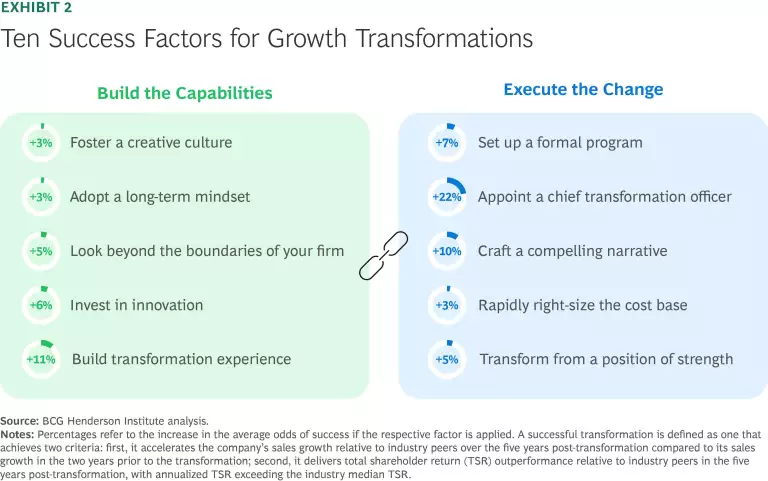 EXHIBIT 2

Ten Success Factors for Growth Transformations

Build the Capabilities

+3% Foster a creative culture

+3% Adopt a long-term mindset

+5% Look beyond the boundaries of your firm

+6% Invest in innovation

+11% Build transformation experience

Execute the Change

+7% Set up a formal program

+22% Appoint a chief transformation officer

+10% Craft a compelling narrative

+3% Rapidly right-size the cost base

+5% Transform from a position of strength

Source: BCG Henderson Institute analysis.
Notes: Percentages refer to the increase in the average odds of success if the respective factor is applied. A successful transformation is defined as one that achieves two criteria: first, it accelerates the company's sales growth relative to industry peers over the five years post-transformation compared to its sales growth in the two years prior to the transformation; second, it delivers total shareholder return (TSR) outperformance relative to industry peers in the five years post-transformation, with annualized TSR exceeding the industry median TSR.